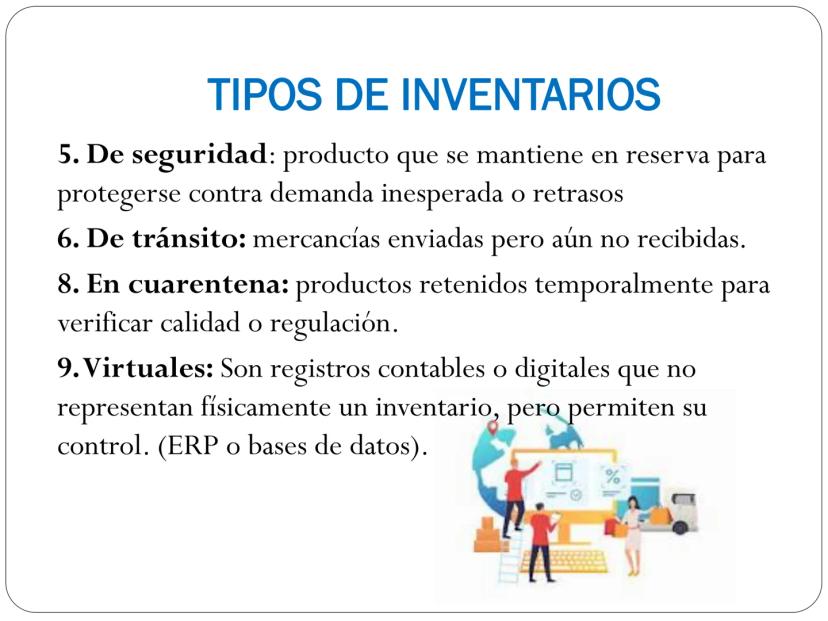 TIPOS DE INVENTARIOS

5. De seguridad: producto que se mantiene en reserva para protegerse contra demanda inesperada o retrasos

6. De tránsito: mercancías enviadas pero aún no recibidas.

8. En cuarentena: productos retenidos temporalmente para verificar calidad o regulación.

9. Virtuales: Son registros contables o digitales que no representan físicamente un inventario, pero permiten su control. (ERP o bases de datos).

%